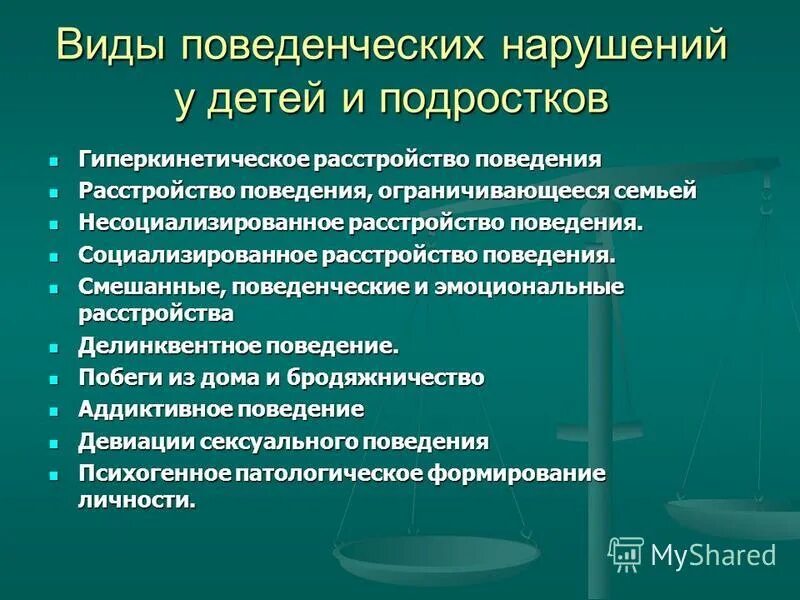 Виды поведенческих нарушений у детей и подростков

- Гиперкинетическое расстройство поведения
- Расстройство поведения, ограничивающееся семьей
- Несоциализированное расстройство поведения.
- Социализированное расстройство поведения.
- Смешанные, поведенческие и эмоциональные расстройства
- Делинквентное поведение.
- Побеги из дома и бродяжничество
- Аддиктивное поведение
- Девиации сексуального поведения
- Психогенное патологическое формирование личности.

MyShared